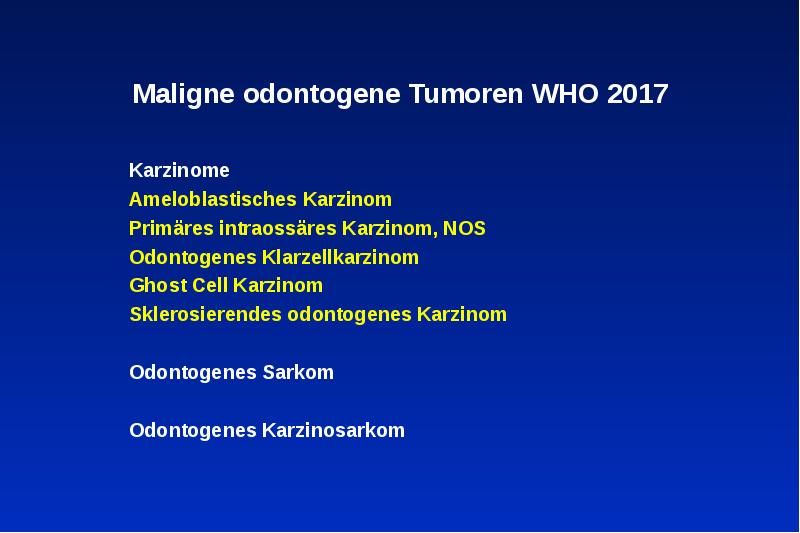 Maligne odontogene Tumoren WHO 2017

Karzinome
Ameloblastisches Karzinom
Primäres intraossäres Karzinom, NOS
Odontogenes Klarzellkarzinom
Ghost Cell Karzinom
Sklerosierendes odontogenes Karzinom

Odontogenes Sarkom

Odontogenes Karzinosarkom